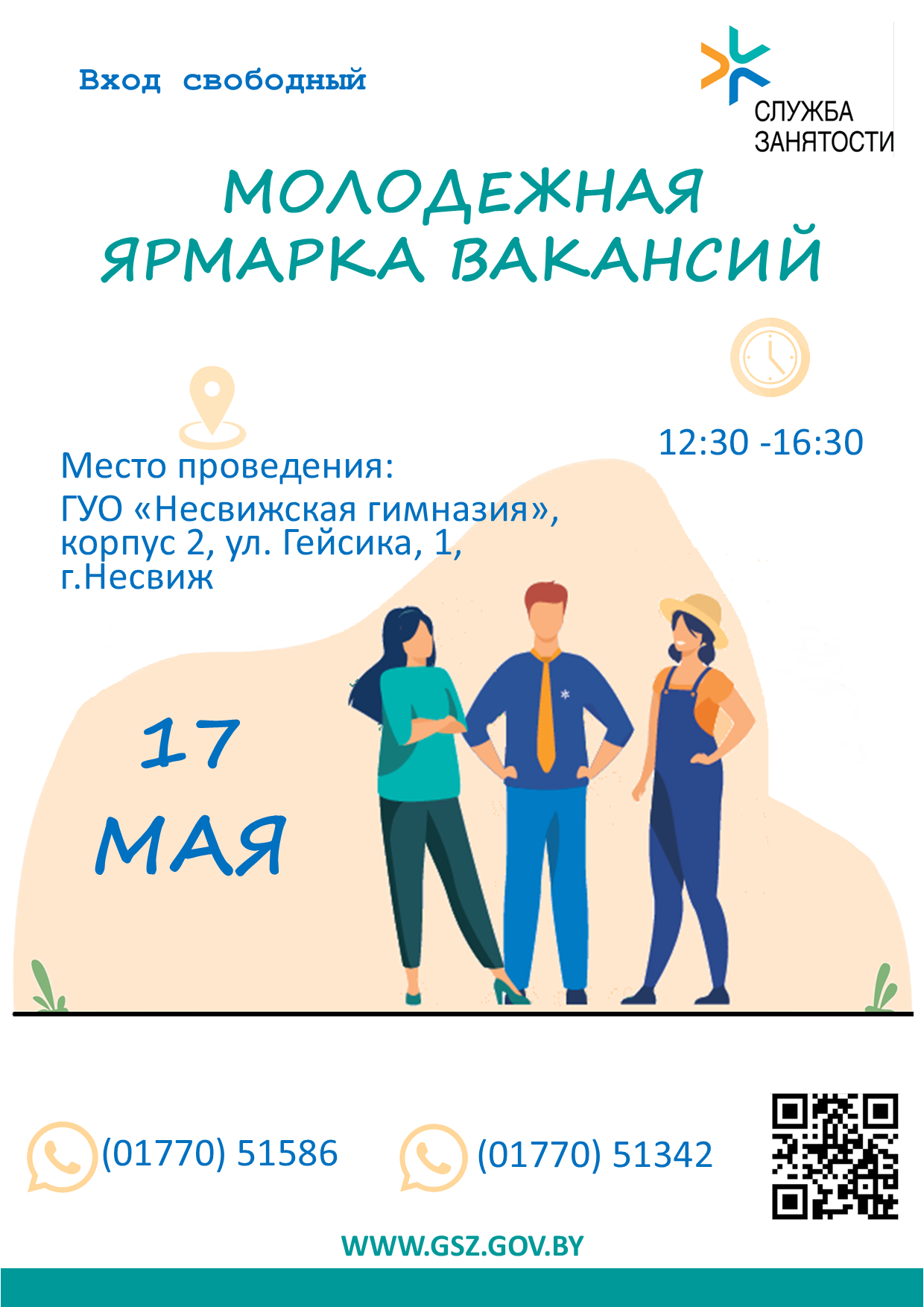 Вход свободный

СЛУЖБА ЗАНЯТОСТИ

МОЛОДЕЖНАЯ ЯРМАРКА ВАКАНСИЙ

12:30 -16:30

Место проведения:
ГУО «Несвижская гимназия», корпус 2, ул. Гейсика, 1, г.Несвиж

17 МАЯ

(01770) 51586

(01770) 51342

WWW.GSZ.GOV.BY